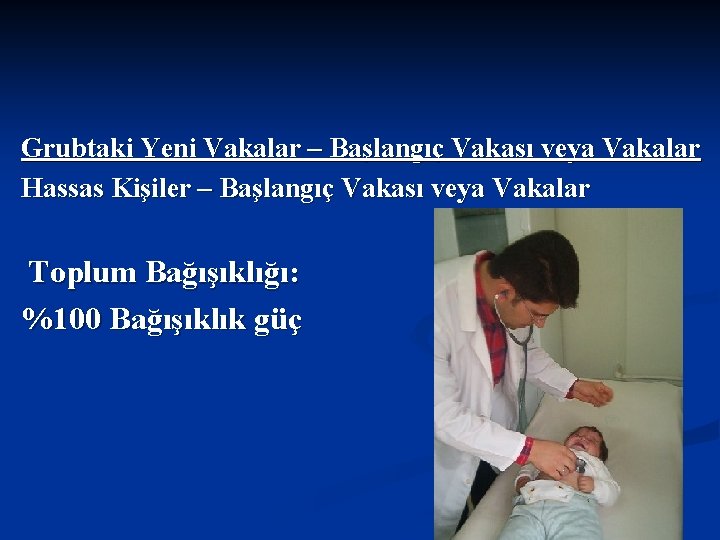 Grubtaki Yeni Vakalar – Başlangıç Vakası veya Vakalar
Hassas Kişiler – Başlangıç Vakası veya Vakalar

Toplum Bağışıklığı:
%100 Bağışıklık güç